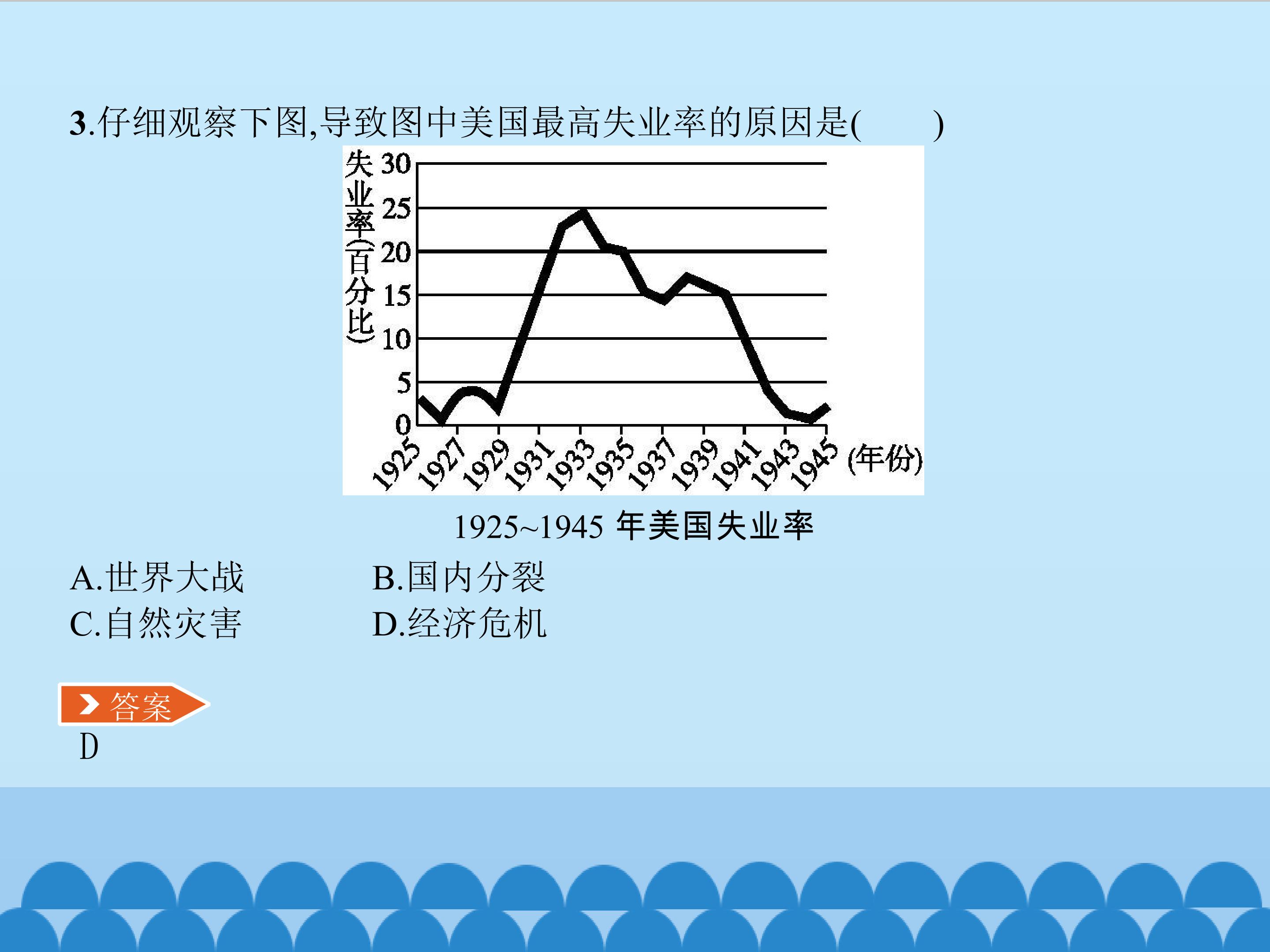 3.仔细观察下图,导致图中美国最高失业率的原因是(　　)

失业率(百分比)
30
25
20
15
10
5
0
1925
1927
1929
1931
1933
1935
1937
1939
1941
1943
1945
(年份)

1925~1945年美国失业率

A.世界大战　　B.国内分裂
C.自然灾害　　D.经济危机

答案
D